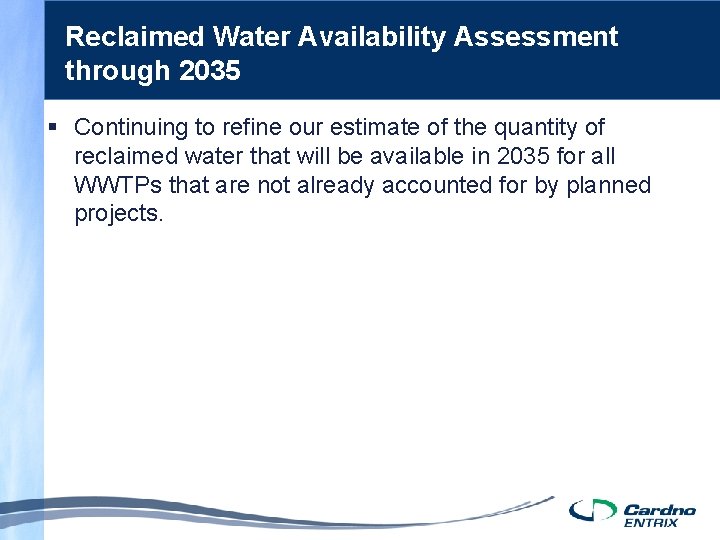 Reclaimed Water Availability Assessment through 2035

▪ Continuing to refine our estimate of the quantity of reclaimed water that will be available in 2035 for all WWTPs that are not already accounted for by planned projects.

Cardno ENTRIX